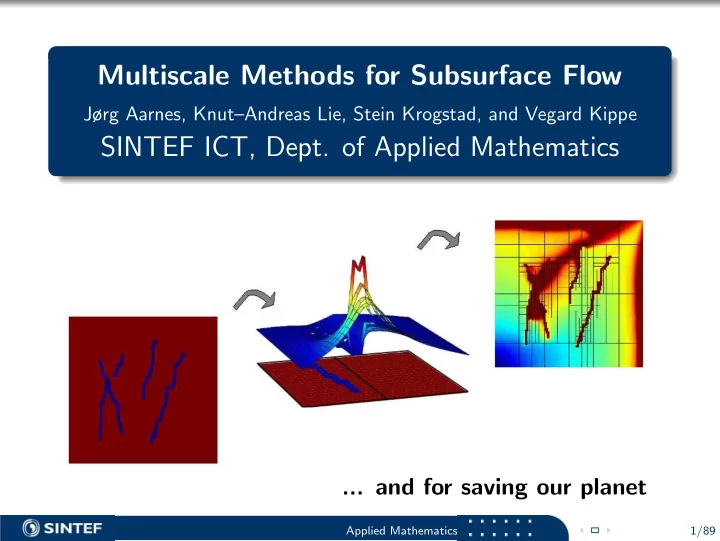 Multiscale Methods for Subsurface Flow

Jørg Aarnes, Knut–Andreas Lie, Stein Krogstad, and Vegard Kippe

SINTEF ICT, Dept. of Applied Mathematics

... and for saving our planet

SINTEF

Applied Mathematics

1/89